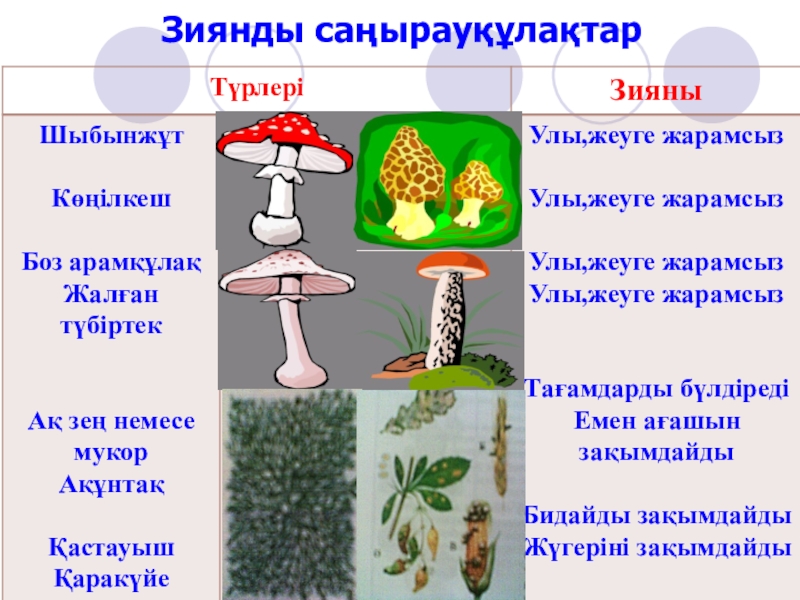 Зиянды саңырауқұлақтар

| Түрлері | Зияны |
|---|---|
| Шыбынжұт | Улы,жеуге жарамсыз |
| Көңілкеш | Улы,жеуге жарамсыз |
| Боз арамқұлақ | Улы,жеуге жарамсыз |
| Жалған түбіртек | Улы,жеуге жарамсыз |
| Ақ зең немесе мукор | Тағамдарды бүлдіреді |
| Ақұнтақ | Емен ағашын зақымдайды |
| Қастауыш | Бидайды зақымдайды |
| Қаракүйе | Жүгеріні зақымдайды |